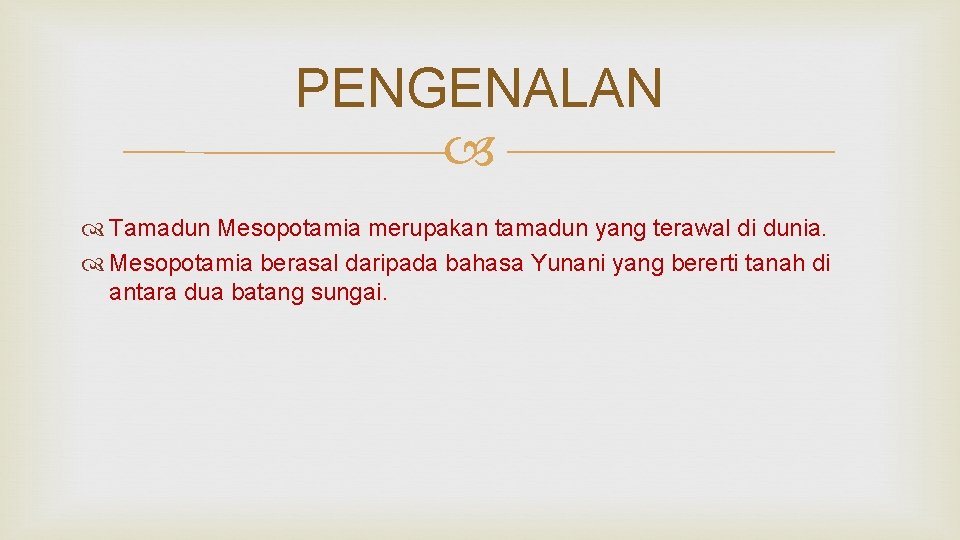 PENGENALAN

Tamadun Mesopotamia merupakan tamadun yang terawal di dunia.

Mesopotamia berasal daripada bahasa Yunani yang bererti tanah di antara dua batang sungai.